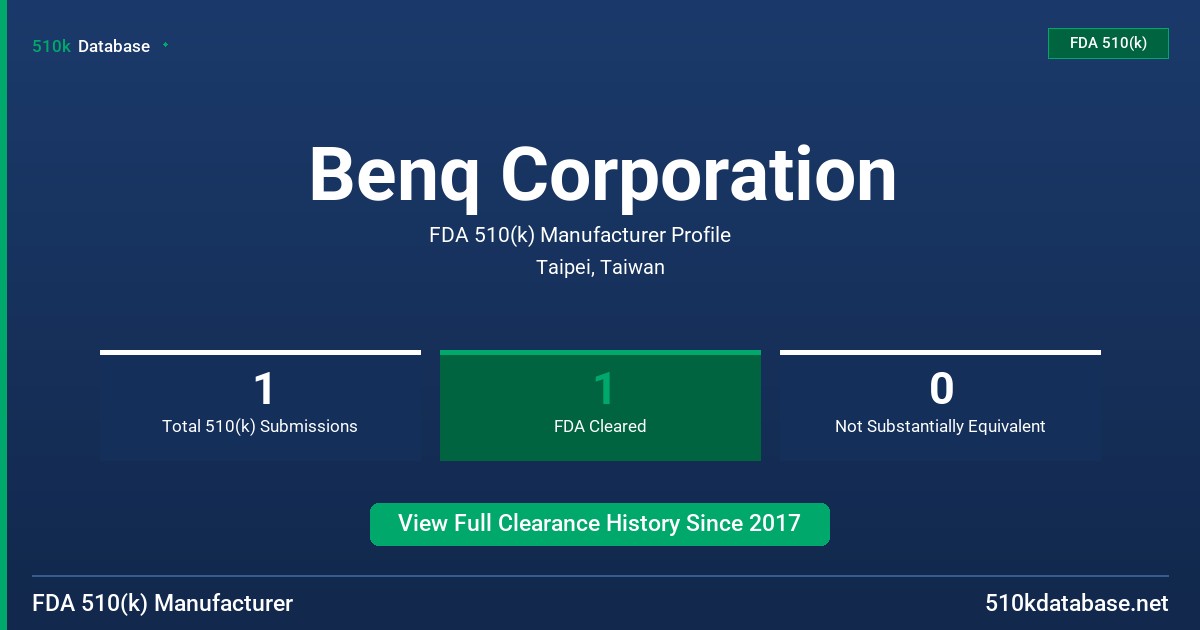 510k Database

FDA 510(k)

Benq Corporation

FDA 510(k) Manufacturer Profile

Taipei, Taiwan

1
Total 510(k) Submissions

1
FDA Cleared

0
Not Substantially Equivalent

View Full Clearance History Since 2017

FDA 510(k) Manufacturer

510kdatabase.net